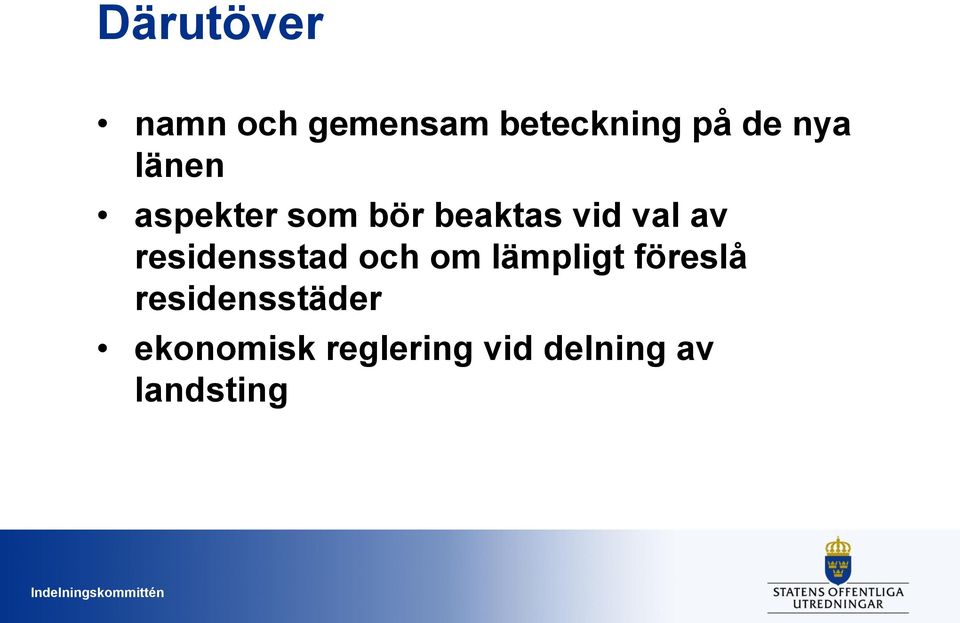 Därutöver

• namn och gemensam beteckning på de nya länen
• aspekter som bör beaktas vid val av residensstad och om lämpligt föreslå residensstäder
• ekonomisk reglering vid delning av landsting

Indelningskommittén

STATENS OFFENTLIGA UTREDNINGAR